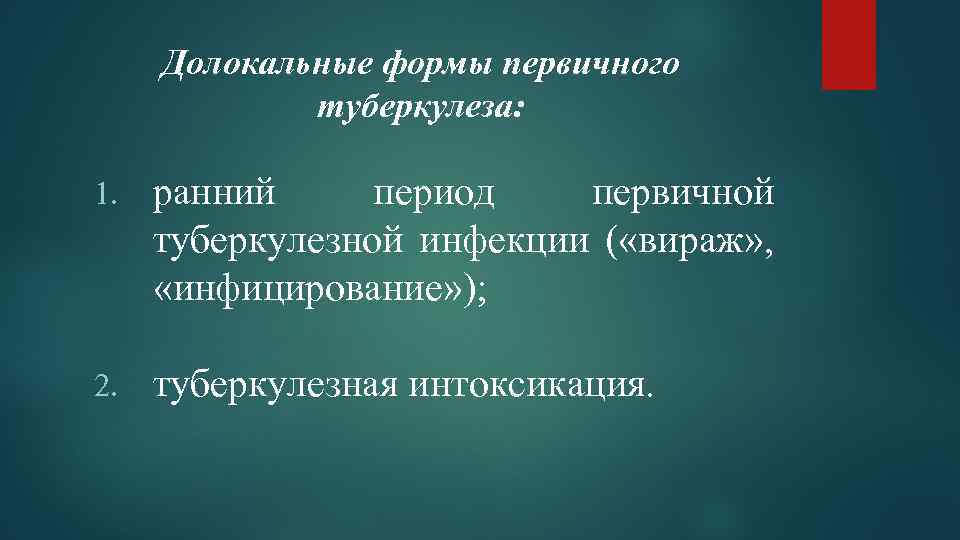 Долокальные формы первичного туберкулеза:

1. ранний период первичной туберкулезной инфекции («вираж», «инфицирование»);

2. туберкулезная интоксикация.